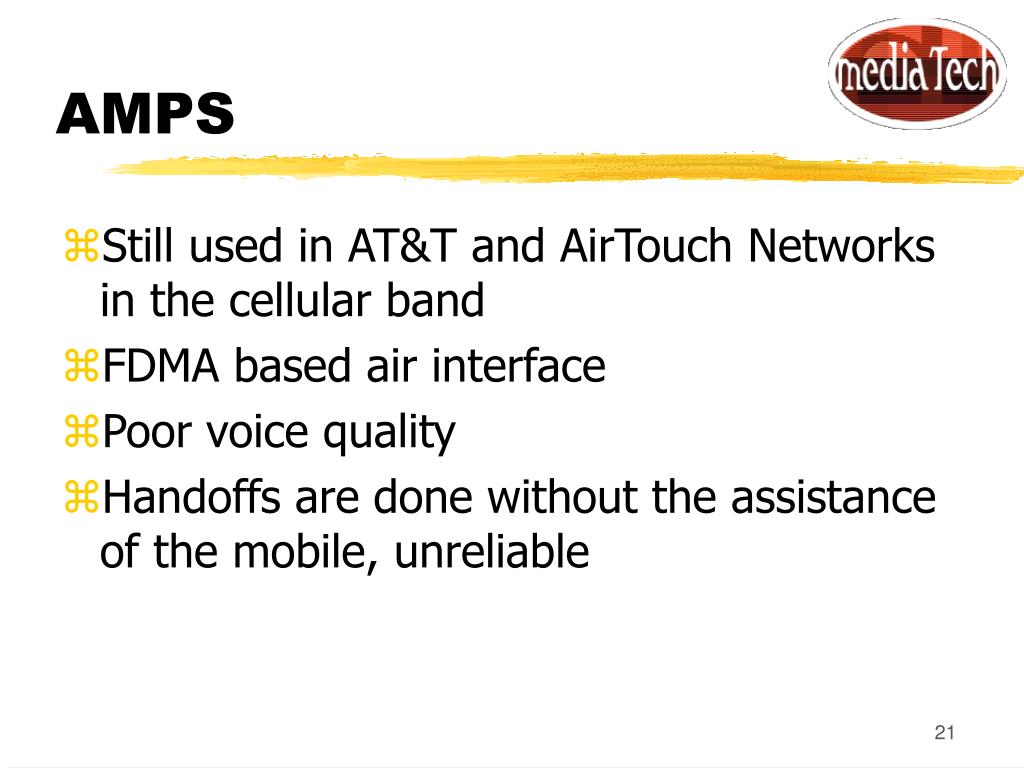 mediaTech

AMPS

⌘Still used in AT&T and AirTouch Networks in the cellular band
⌘FDMA based air interface
⌘Poor voice quality
⌘Handoffs are done without the assistance of the mobile, unreliable

21